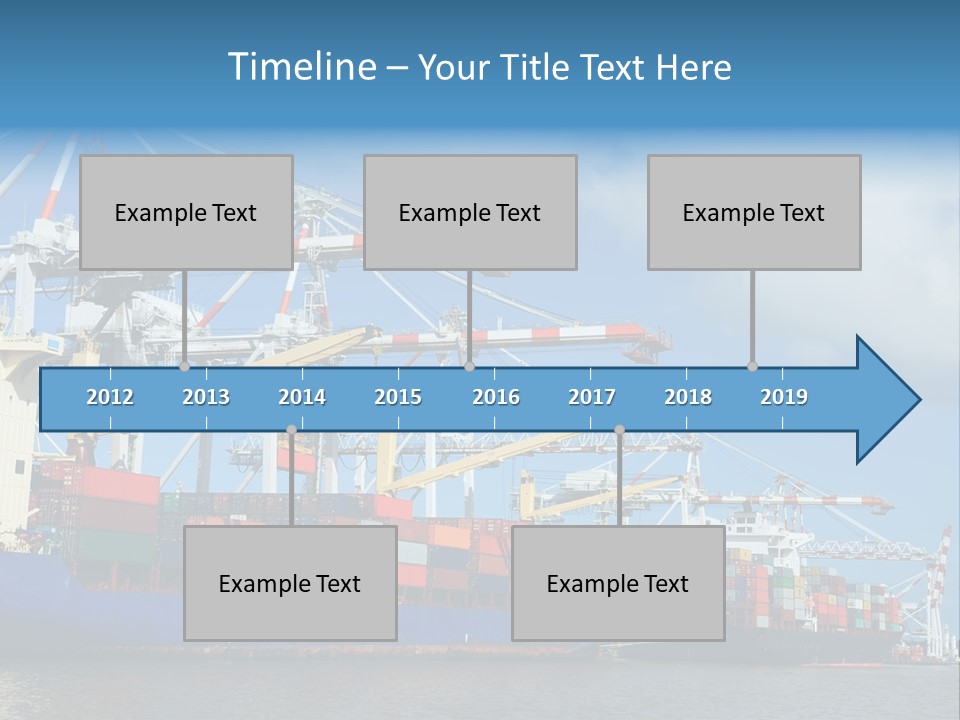 Timeline – Your Title Text Here

Example Text

Example Text

Example Text

2012 2013 2014 2015 2016 2017 2018 2019

Example Text

Example Text